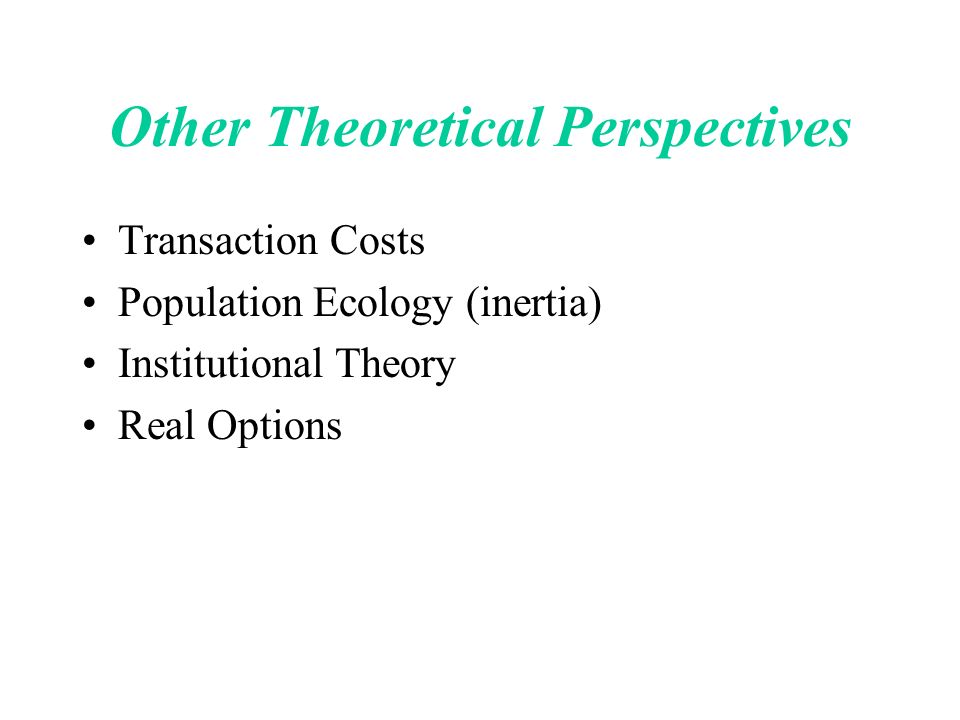 Other Theoretical Perspectives

• Transaction Costs
• Population Ecology (inertia)
• Institutional Theory
• Real Options